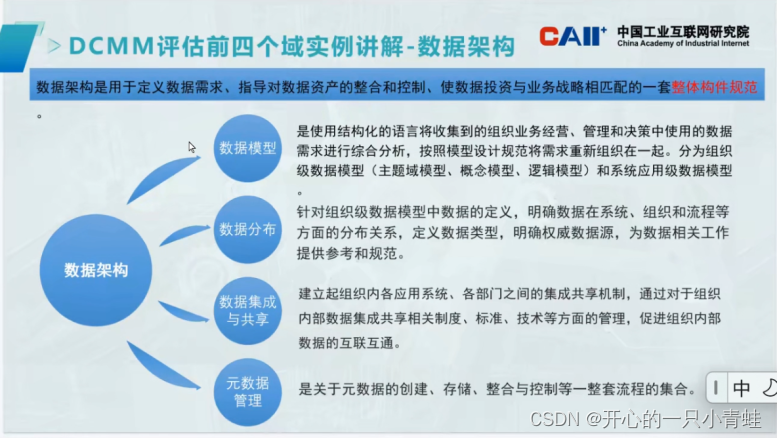 DCMM评估前四个域实例讲解-数据架构

CAII⁺ 中国工业互联网研究院 China Academy of Industrial Internet

数据架构是用于定义数据需求、指导对数据资产的整合和控制、使数据投资与业务战略相匹配的一套整体构件规范。

数据架构

数据模型

是使用结构化的语言将收集到的组织业务经营、管理和决策中使用的数据需求进行综合分析，按照模型设计规范将需求重新组织在一起。分为组织级数据模型（主题域模型、概念模型、逻辑模型）和系统应用级数据模型。

数据分布

针对组织级数据模型中数据的定义，明确数据在系统、组织和流程等方面的分布关系，定义数据类型，明确权威数据源，为数据相关工作提供参考和规范。

数据集成与共享

建立起组织内各应用系统、各部门之间的集成共享机制，通过对于组织内部数据集成共享相关制度、标准、技术等方面的管理，促进组织内部数据的互联互通。

元数据管理

是关于元数据的创建、存储、整合与控制等一整套流程的集合。

中

CSDN @开心的一只小青蛙